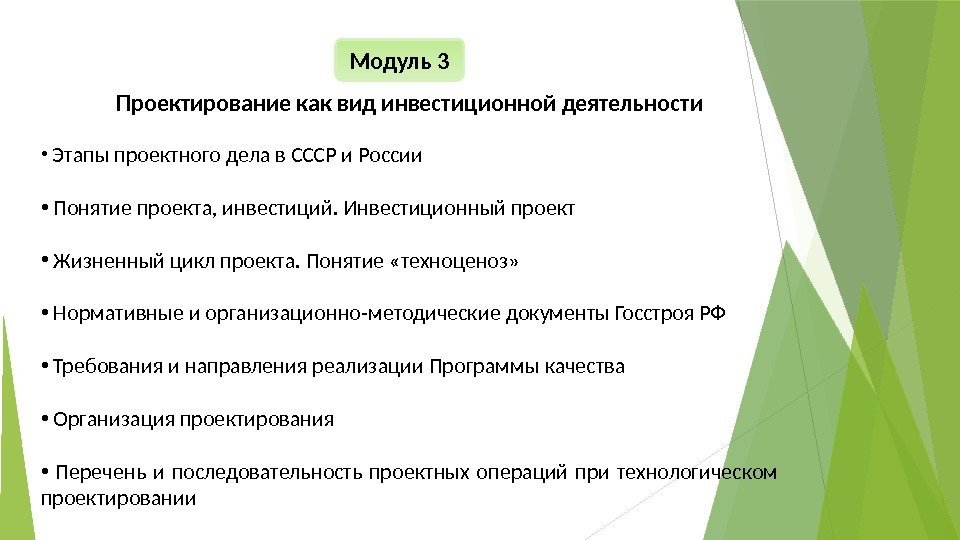 Модуль 3

Проектирование как вид инвестиционной деятельности

• Этапы проектного дела в СССР и России

• Понятие проекта, инвестиций. Инвестиционный проект

• Жизненный цикл проекта. Понятие «техноценоз»

• Нормативные и организационно-методические документы Госстроя РФ

• Требования и направления реализации Программы качества

• Организация проектирования

• Перечень и последовательность проектных операций при технологическом проектировании